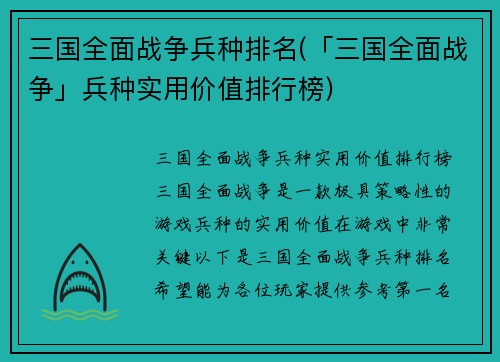 三国全面战争兵种排名(「三国全面战争」兵种实用价值排行榜)

三国全面战争兵种实用价值排行榜三国全面战争是一款极具策略性的游戏兵种的实用价值在游戏中非常关键以下是三国全面战争兵种排名希望能为各位玩家提供参考第一名